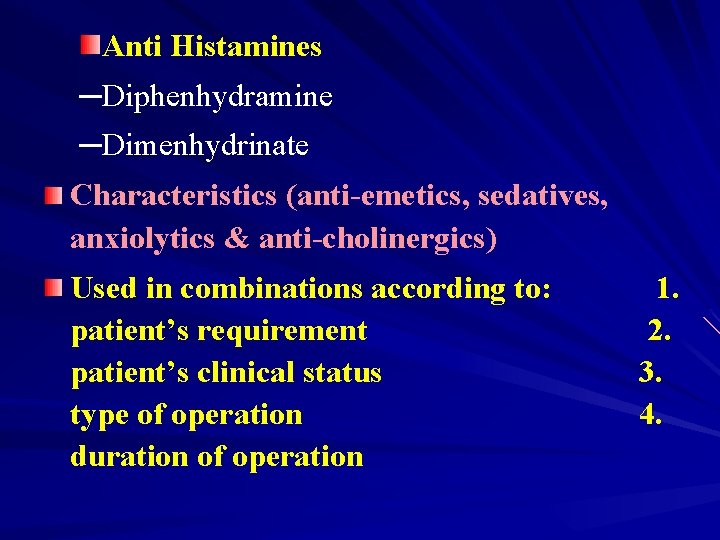 Anti Histamines

–Diphenhydramine

–Dimenhydrinate

Characteristics (anti-emetics, sedatives, anxiolytics & anti-cholinergics)

Used in combinations according to: 1. patient's requirement 2. patient's clinical status 3. type of operation 4. duration of operation